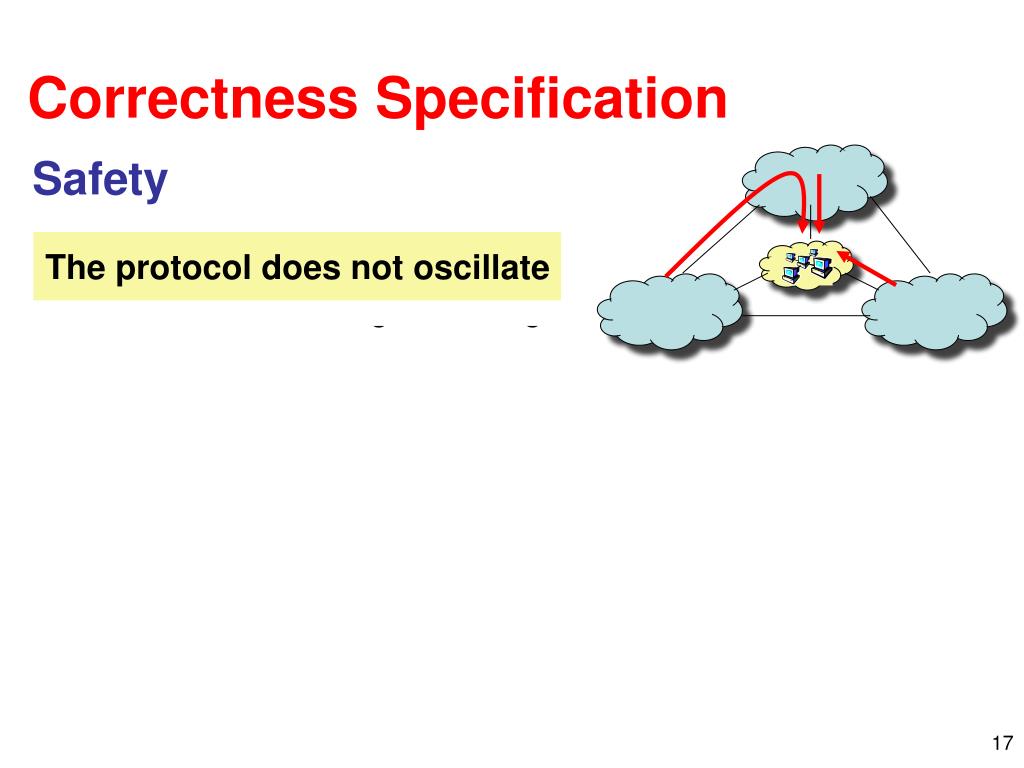 Correctness Specification

Safety

The protocol does not oscillate

17